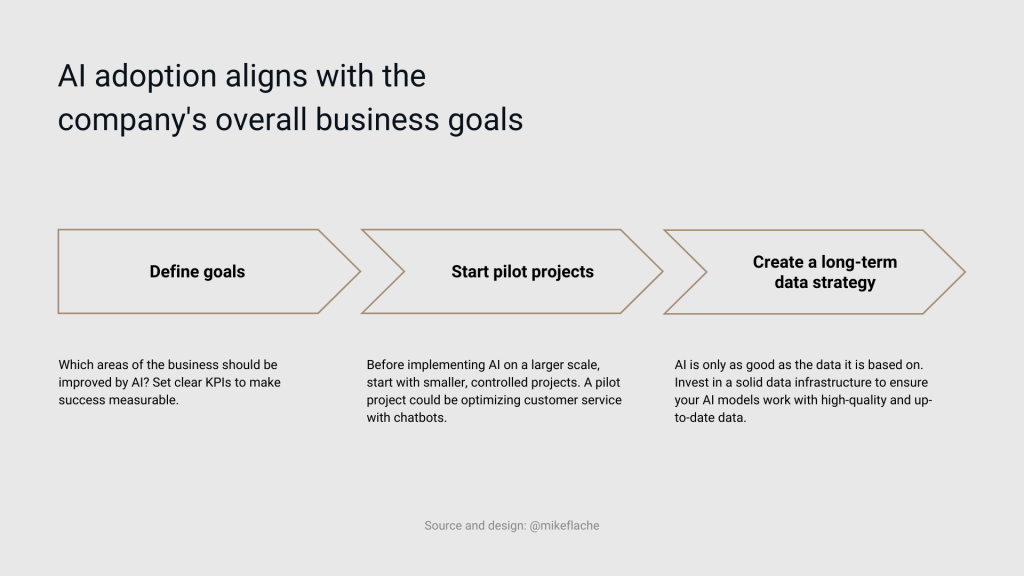 AI adoption aligns with the company's overall business goals

Define goals

Start pilot projects

Create a long-term data strategy

Which areas of the business should be improved by AI? Set clear KPIs to make success measurable.

Before implementing AI on a larger scale, start with smaller, controlled projects. A pilot project could be optimizing customer service with chatbots.

AI is only as good as the data it is based on. Invest in a solid data infrastructure to ensure your AI models work with high-quality and up-to-date data.

Source and design: @mikeflache